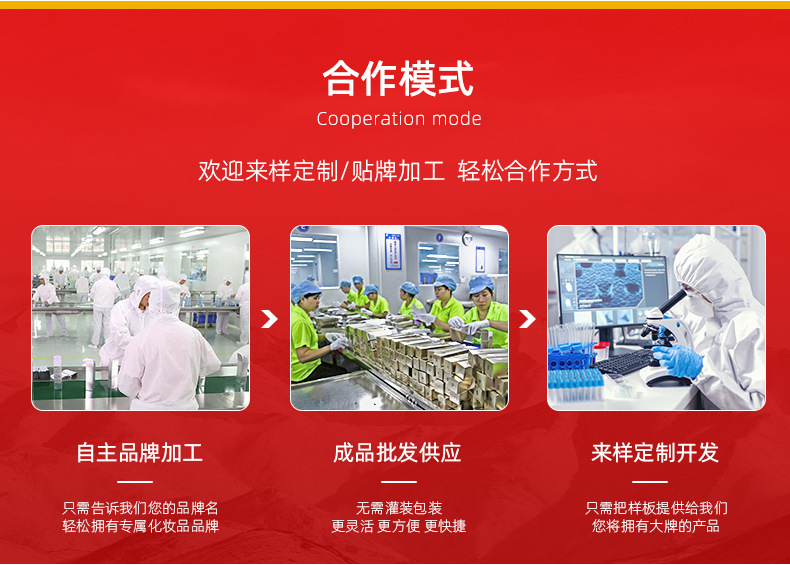 合作模式
Cooperation mode

欢迎来样定制/贴牌加工 轻松合作方式

自主品牌加工

只需告诉我们您的品牌名
轻松拥有专属化妆品品牌

成品批发供应

无需灌装包装
更灵活 更方便 更快捷

来样定制开发

只需把样板提供给我们
您将拥有大牌的产品